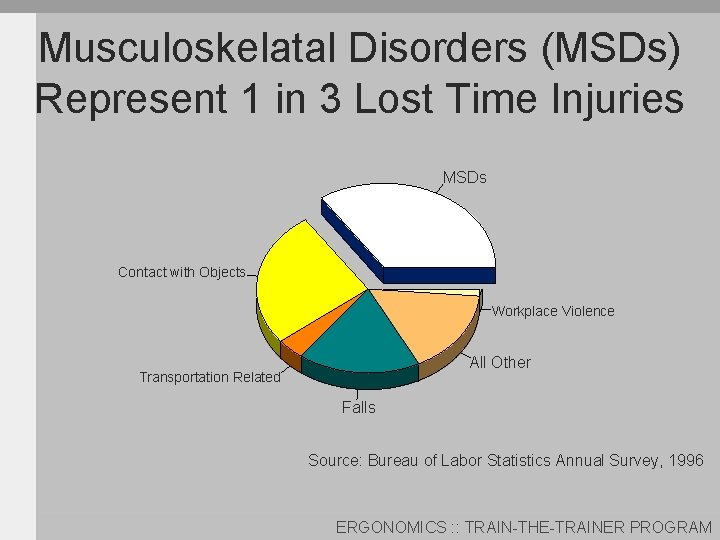 Musculoskelatal Disorders (MSDs) Represent 1 in 3 Lost Time Injuries

MSDs

Contact with Objects

Workplace Violence

All Other

Transportation Related

Falls

Source: Bureau of Labor Statistics Annual Survey, 1996

ERGONOMICS :: TRAIN-THE-TRAINER PROGRAM